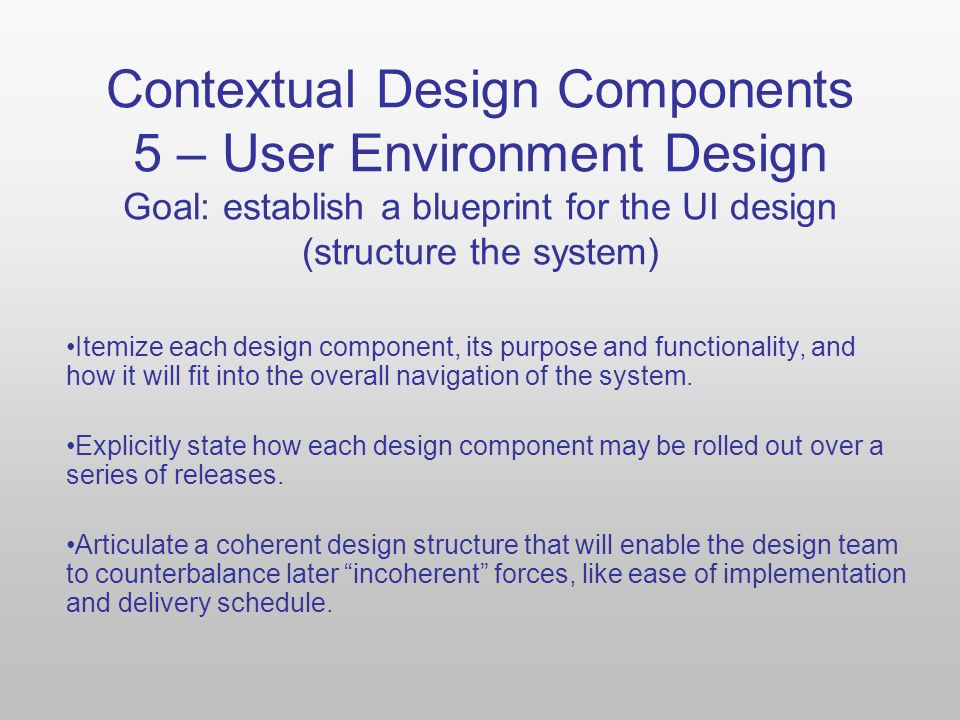 Contextual Design Components
5 – User Environment Design
Goal: establish a blueprint for the UI design (structure the system)

•Itemize each design component, its purpose and functionality, and how it will fit into the overall navigation of the system.

•Explicitly state how each design component may be rolled out over a series of releases.

•Articulate a coherent design structure that will enable the design team to counterbalance later “incoherent” forces, like ease of implementation and delivery schedule.